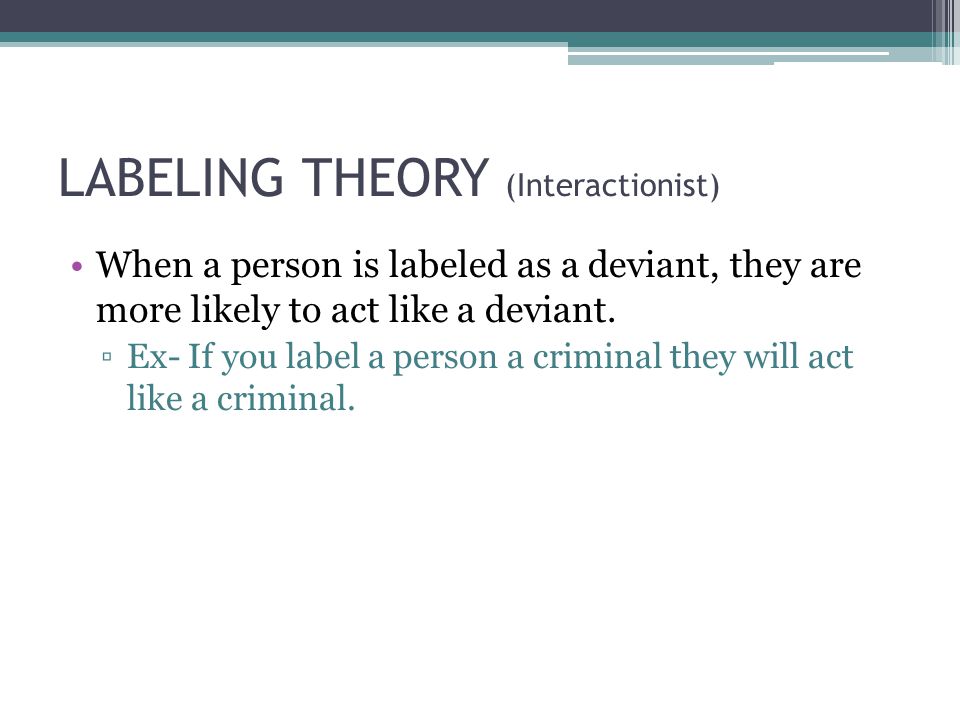 LABELING THEORY (Interactionist)

• When a person is labeled as a deviant, they are more likely to act like a deviant.
▫ Ex- If you label a person a criminal they will act like a criminal.